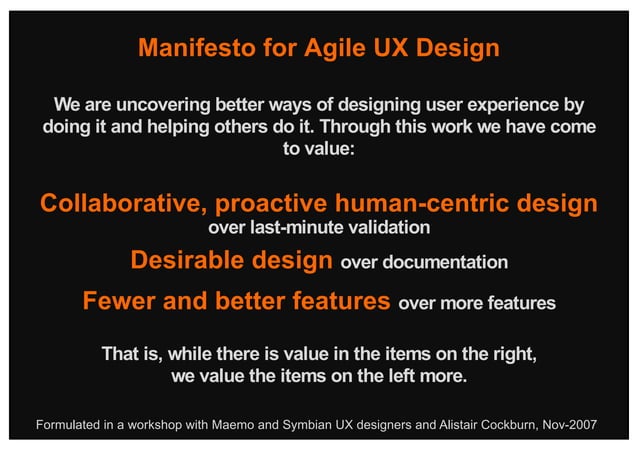 Manifesto for Agile UX Design

We are uncovering better ways of designing user experience by doing it and helping others do it. Through this work we have come to value:

Collaborative, proactive human-centric design over last-minute validation

Desirable design over documentation

Fewer and better features over more features

That is, while there is value in the items on the right, we value the items on the left more.

Formulated in a workshop with Maemo and Symbian UX designers and Alistair Cockburn, Nov-2007